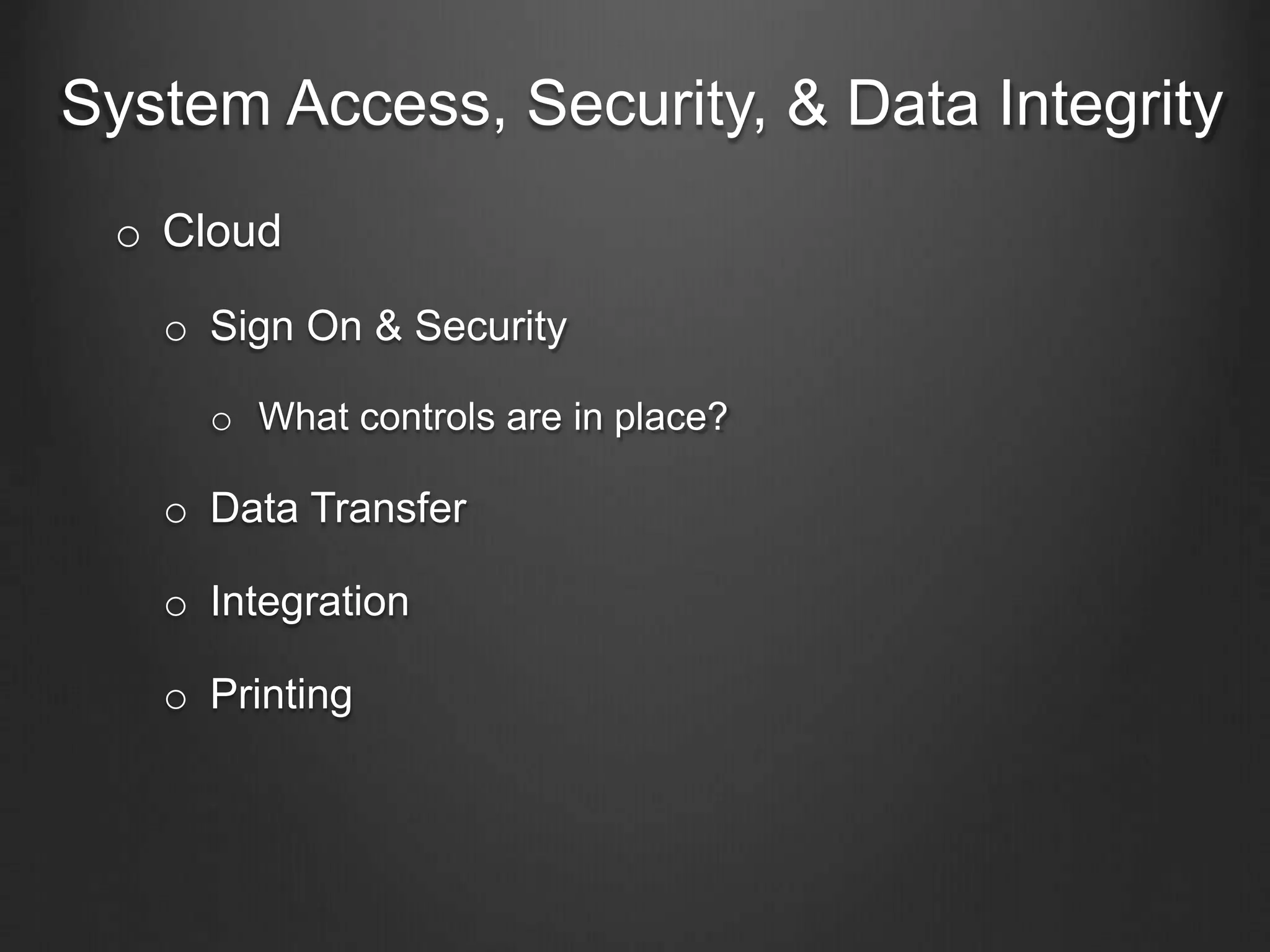 System Access, Security, & Data Integrity

o Cloud

o Sign On & Security

o What controls are in place?

o Data Transfer

o Integration

o Printing